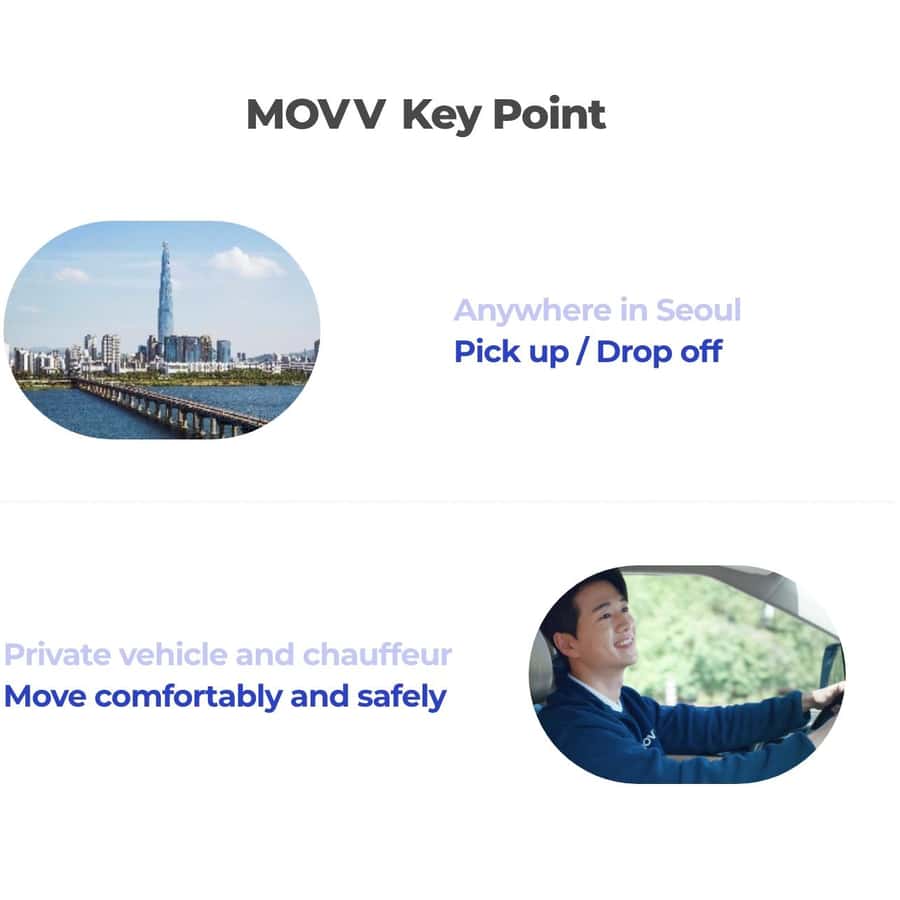 MOVV Key Point

Anywhere in Seoul
Pick up / Drop off

Private vehicle and chauffeur
Move comfortably and safely